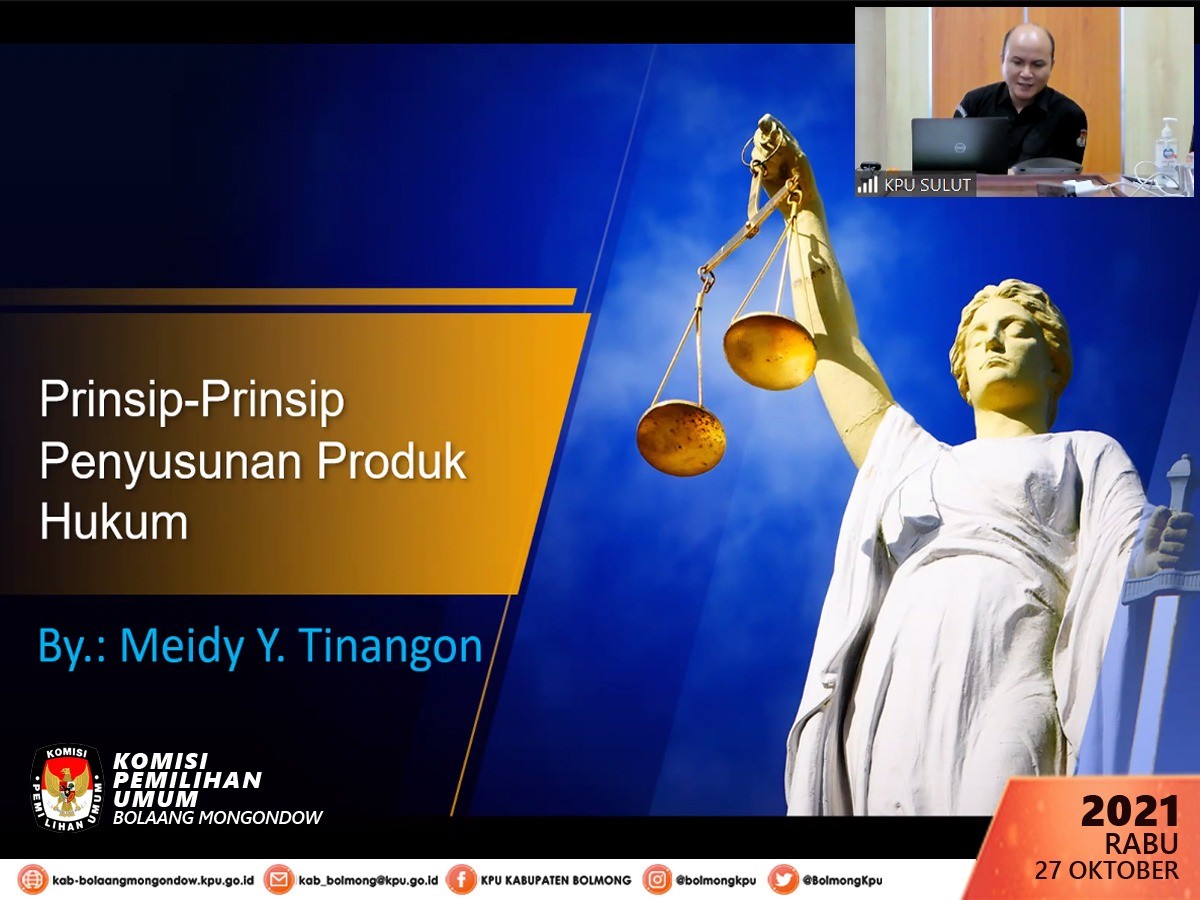 KPU SULUT

Prinsip-Prinsip Penyusunan Produk Hukum

By.: Meidy Y. Tinangon

KOMISI PEMILIHAN UMUM
KOMISI PEMILIHAN UMUM
BOLAANG MONGONDOW

2021
RABU
27 OKTOBER

kab-bolaangmongondow.kpu.go.id kab_bolmong@kpu.go.id KPU KABUPATEN BOLMONG @bolmongkpu @BolmongKpu